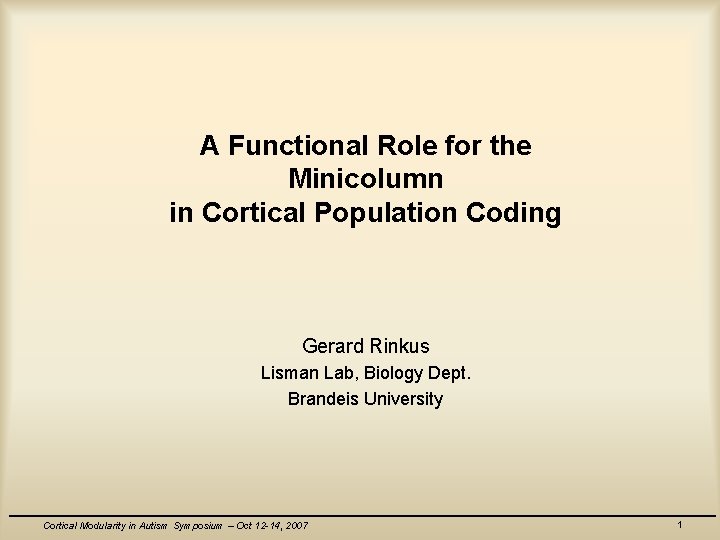 A Functional Role for the Minicolumn in Cortical Population Coding

Gerard Rinkus
Lisman Lab, Biology Dept.
Brandeis University

Cortical Modularity in Autism Symposium – Oct 12-14, 2007

1